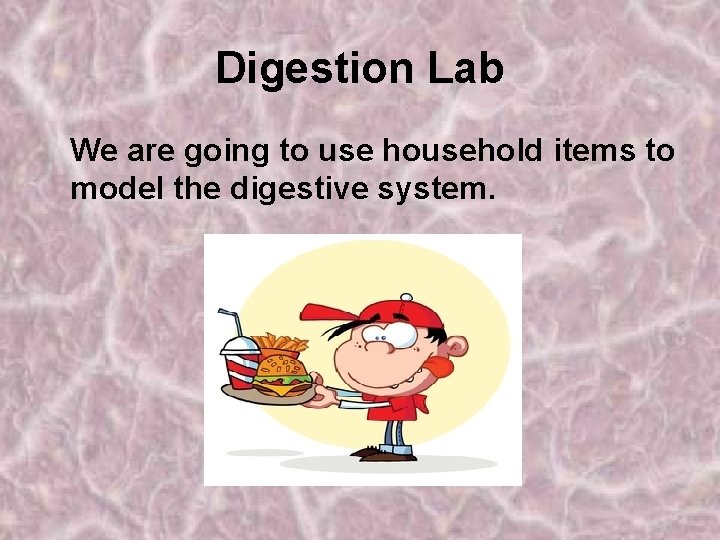 Digestion Lab

We are going to use household items to model the digestive system.